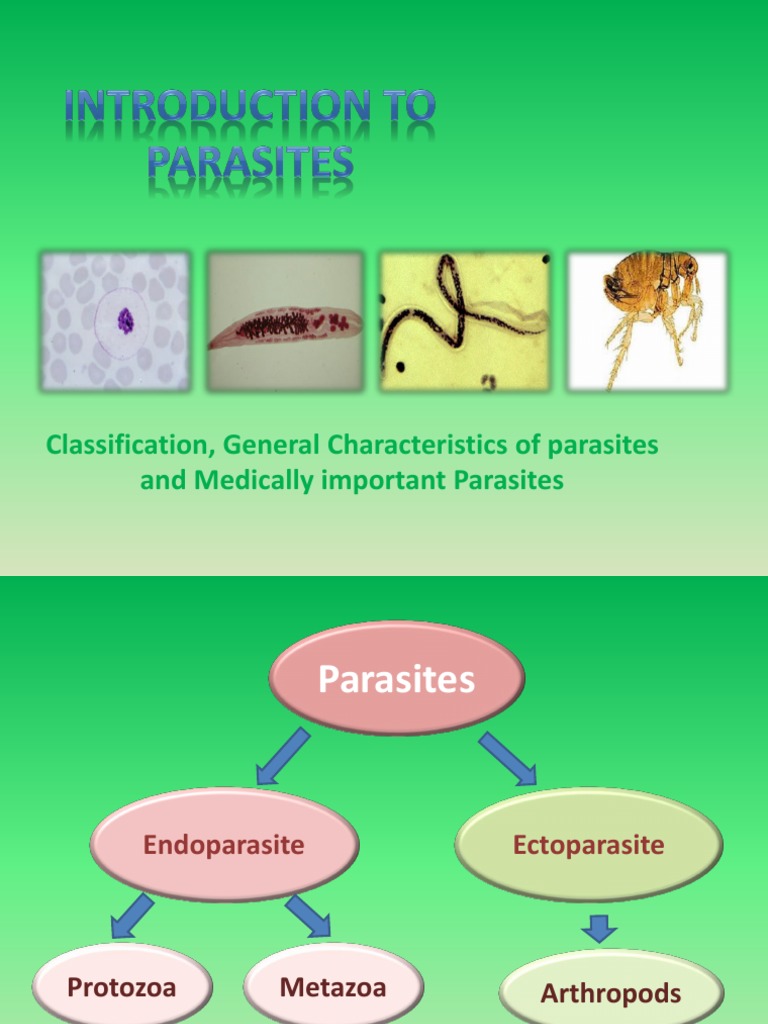 INTRODUCTION TO PARASITES

Classification, General Characteristics of parasites and Medically important Parasites

Parasites

Endoparasite

Ectoparasite

Protozoa

Metazoa

Arthropods